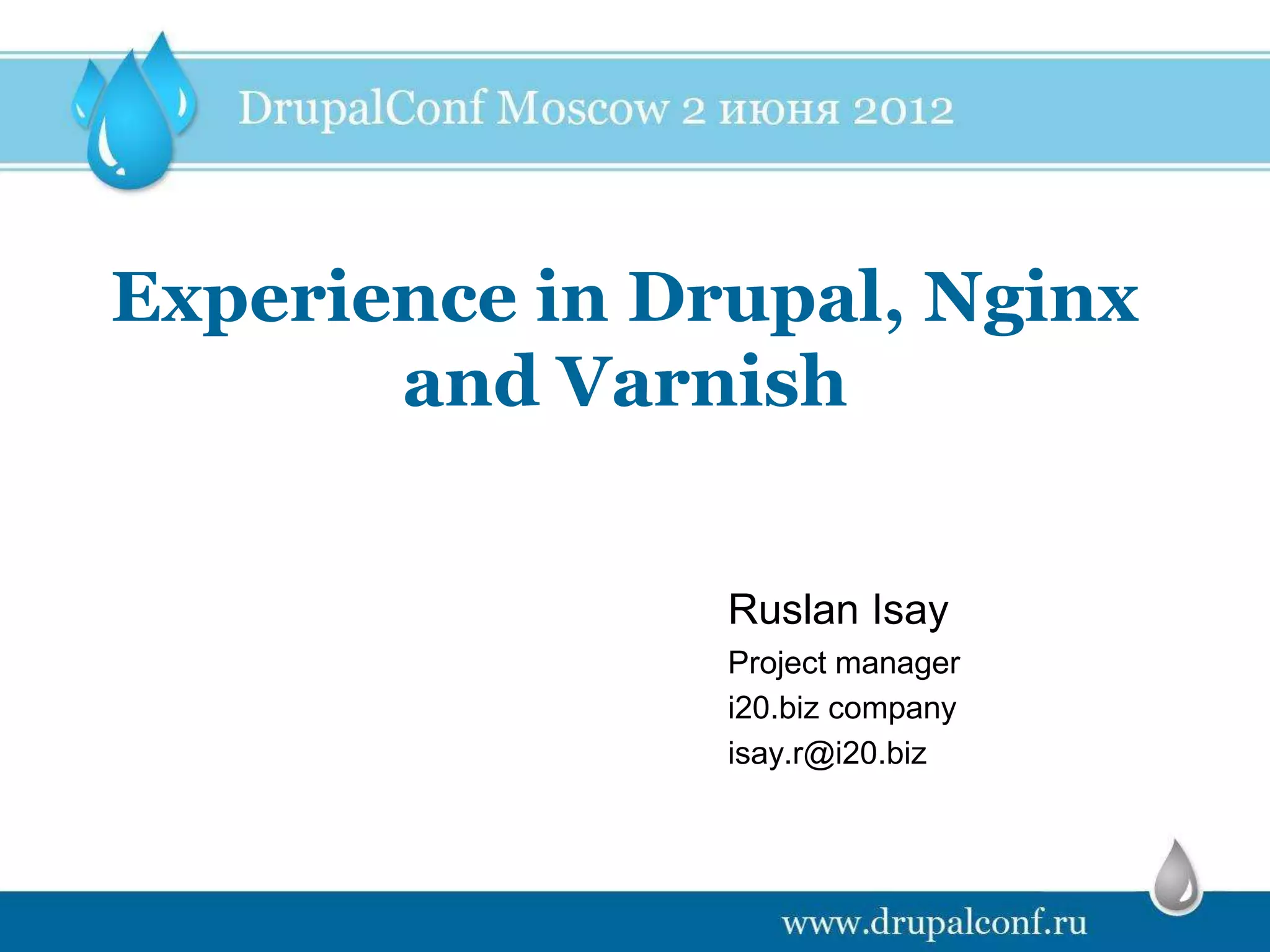 DrupalConf Moscow 2 июня 2012

Experience in Drupal, Nginx and Varnish

Ruslan Isay
Project manager
i20.biz company
isay.r@i20.biz

www.drupalconf.ru